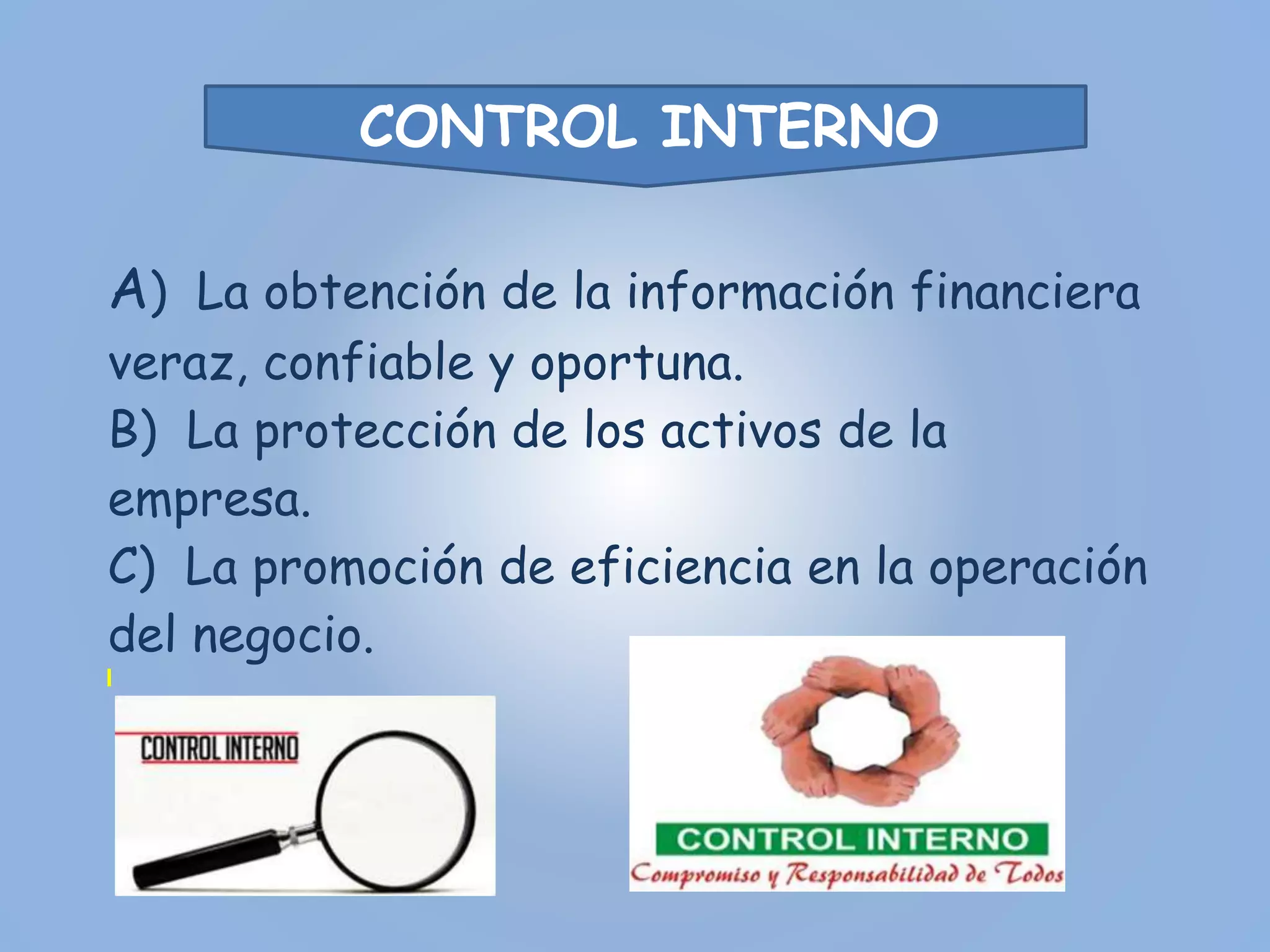 CONTROL INTERNO

A) La obtención de la información financiera veraz, confiable y oportuna.
B) La protección de los activos de la empresa.
C) La promoción de eficiencia en la operación del negocio.

CONTROL INTERNO

CONTROL INTERNO
Compromiso y Responsabilidad de Todos